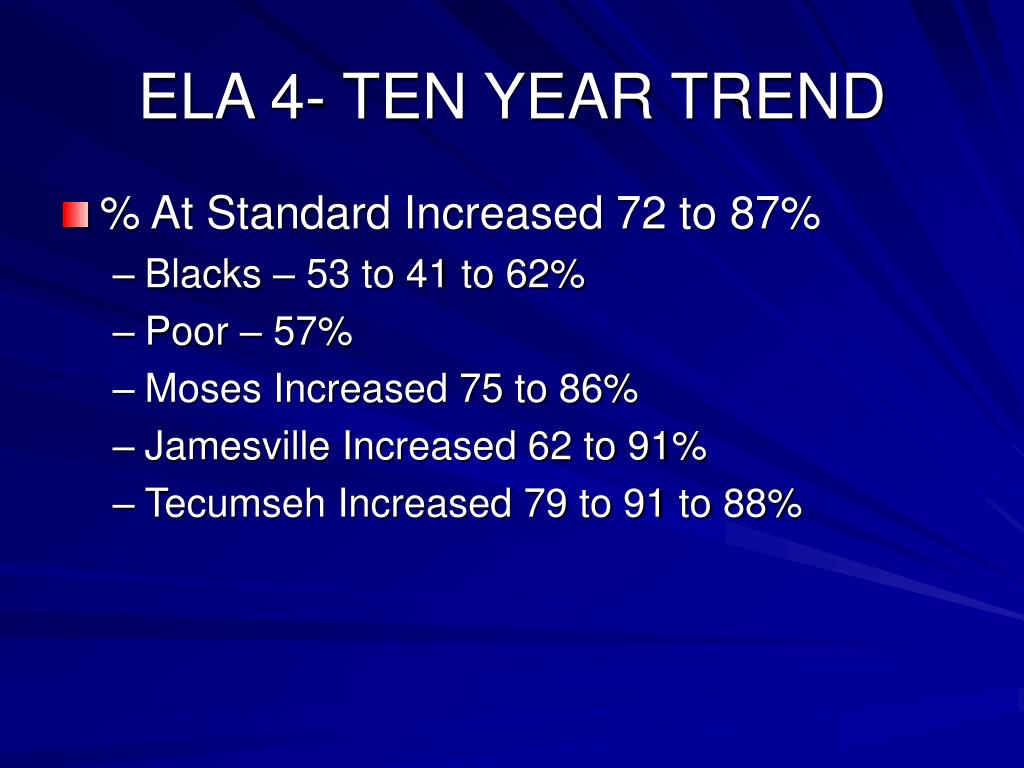 ELA 4- TEN YEAR TREND

% At Standard Increased 72 to 87%

– Blacks – 53 to 41 to 62%

– Poor – 57%

– Moses Increased 75 to 86%

– Jamesville Increased 62 to 91%

– Tecumseh Increased 79 to 91 to 88%